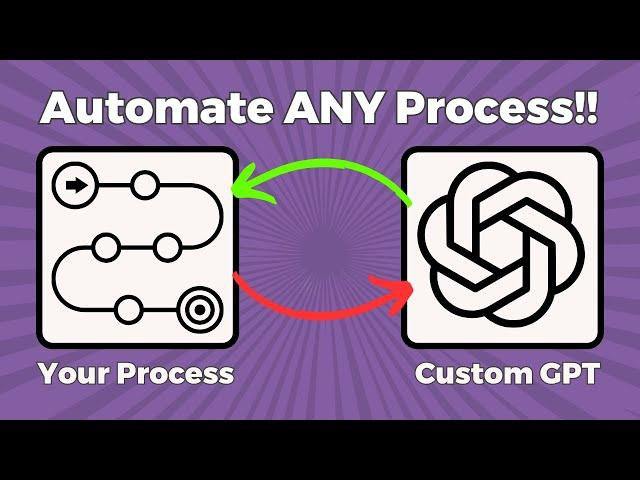 Automate ANY Process!!

Your Process

Custom GPT